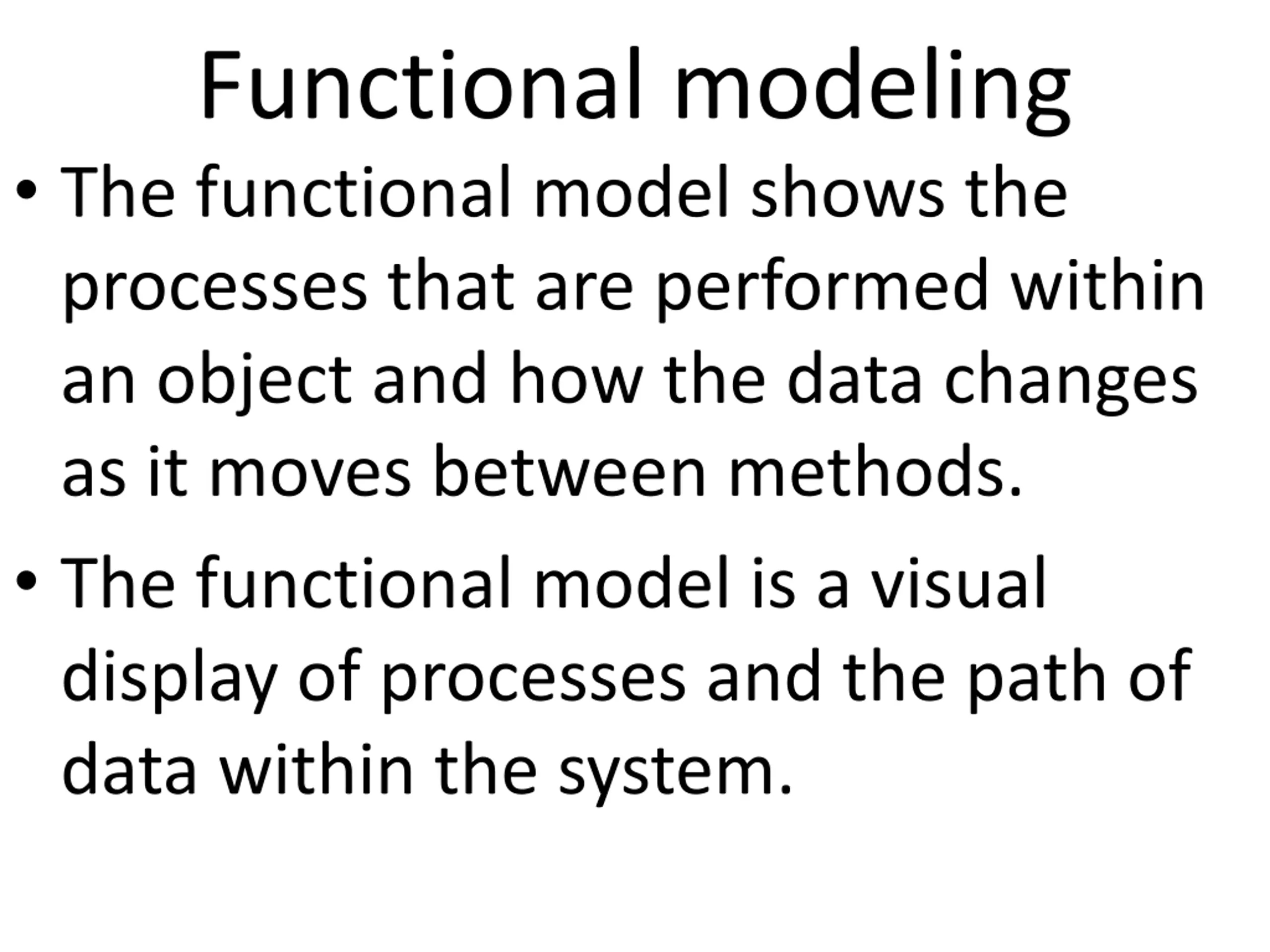 Functional modeling

• The functional model shows the processes that are performed within an object and how the data changes as it moves between methods.

• The functional model is a visual display of processes and the path of data within the system.